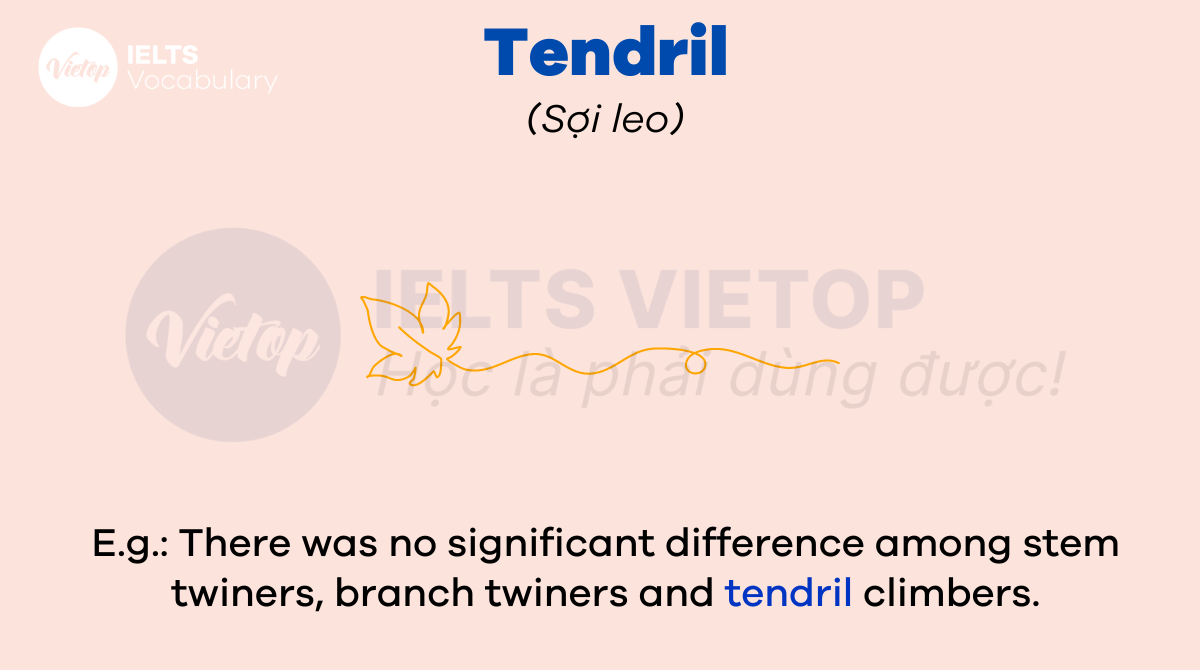 Vietop IELTS Vocabulary

Tendril

(Sợi leo)

Vietop IELTS VIETOP Học là phải dùng được!

E.g.: There was no significant difference among stem twiners, branch twiners and tendril climbers.